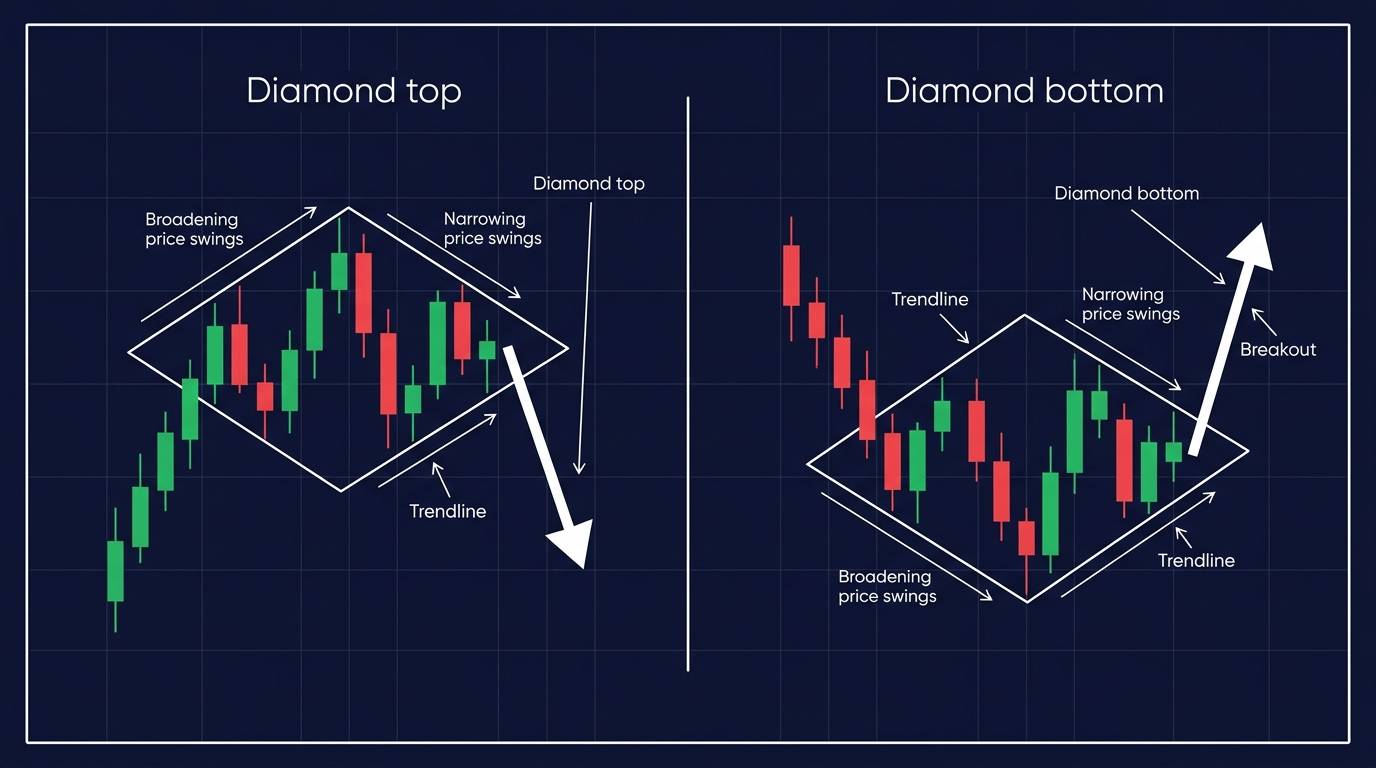 Diamond top

Broadening price swings

Narrowing price swings

Diamond top

Trendline

Diamond bottom

Diamond bottom

Trendline

Narrowing price swings

Breakout

Broadening price swings

Trendline